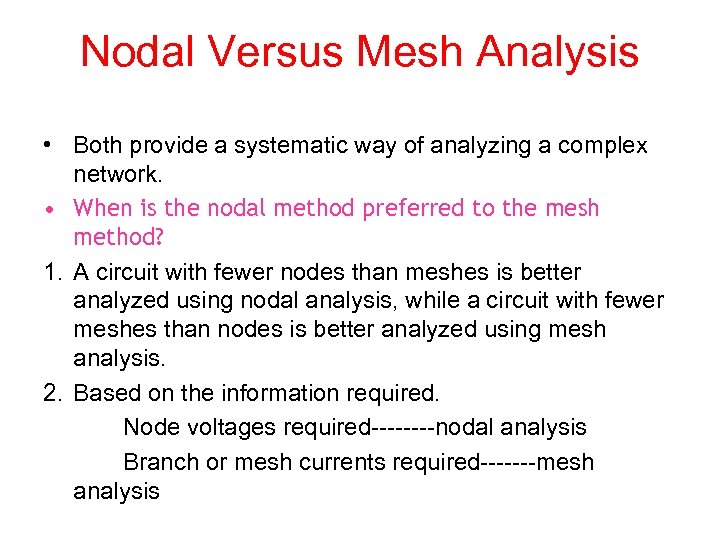 Nodal Versus Mesh Analysis

• Both provide a systematic way of analyzing a complex network.
• When is the nodal method preferred to the mesh method?
1. A circuit with fewer nodes than meshes is better analyzed using nodal analysis, while a circuit with fewer meshes than nodes is better analyzed using mesh analysis.
2. Based on the information required.
Node voltages required--------nodal analysis
Branch or mesh currents required-------mesh analysis